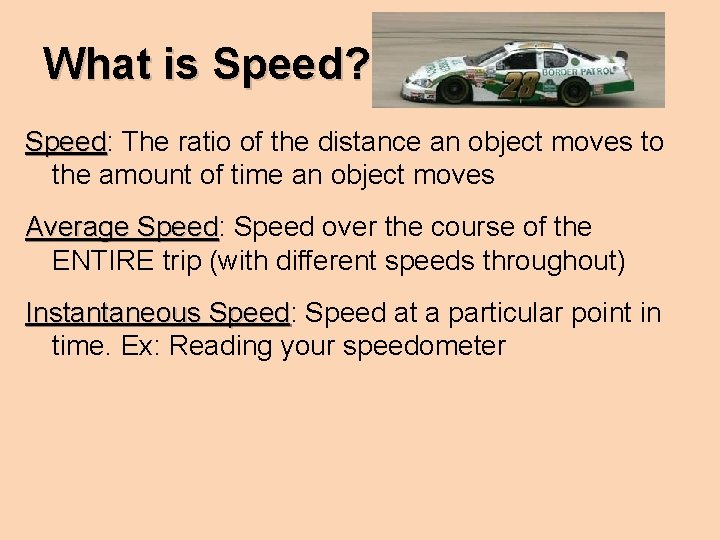 What is Speed?

BORDER PATROL

28

Speed: The ratio of the distance an object moves to the amount of time an object moves

Average Speed: Speed over the course of the ENTIRE trip (with different speeds throughout)

Instantaneous Speed: Speed at a particular point in time. Ex: Reading your speedometer